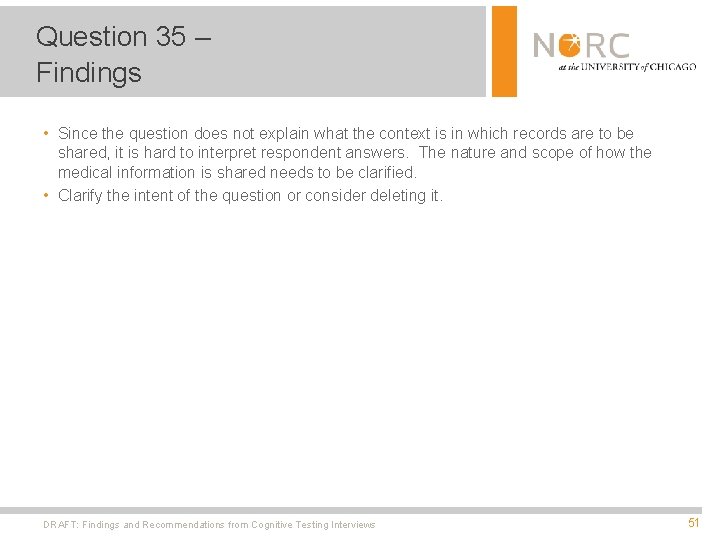 Question 35 – Findings

NORC
at the UNIVERSITY of CHICAGO

• Since the question does not explain what the context is in which records are to be shared, it is hard to interpret respondent answers. The nature and scope of how the medical information is shared needs to be clarified.
• Clarify the intent of the question or consider deleting it.

DRAFT: Findings and Recommendations from Cognitive Testing Interviews

51